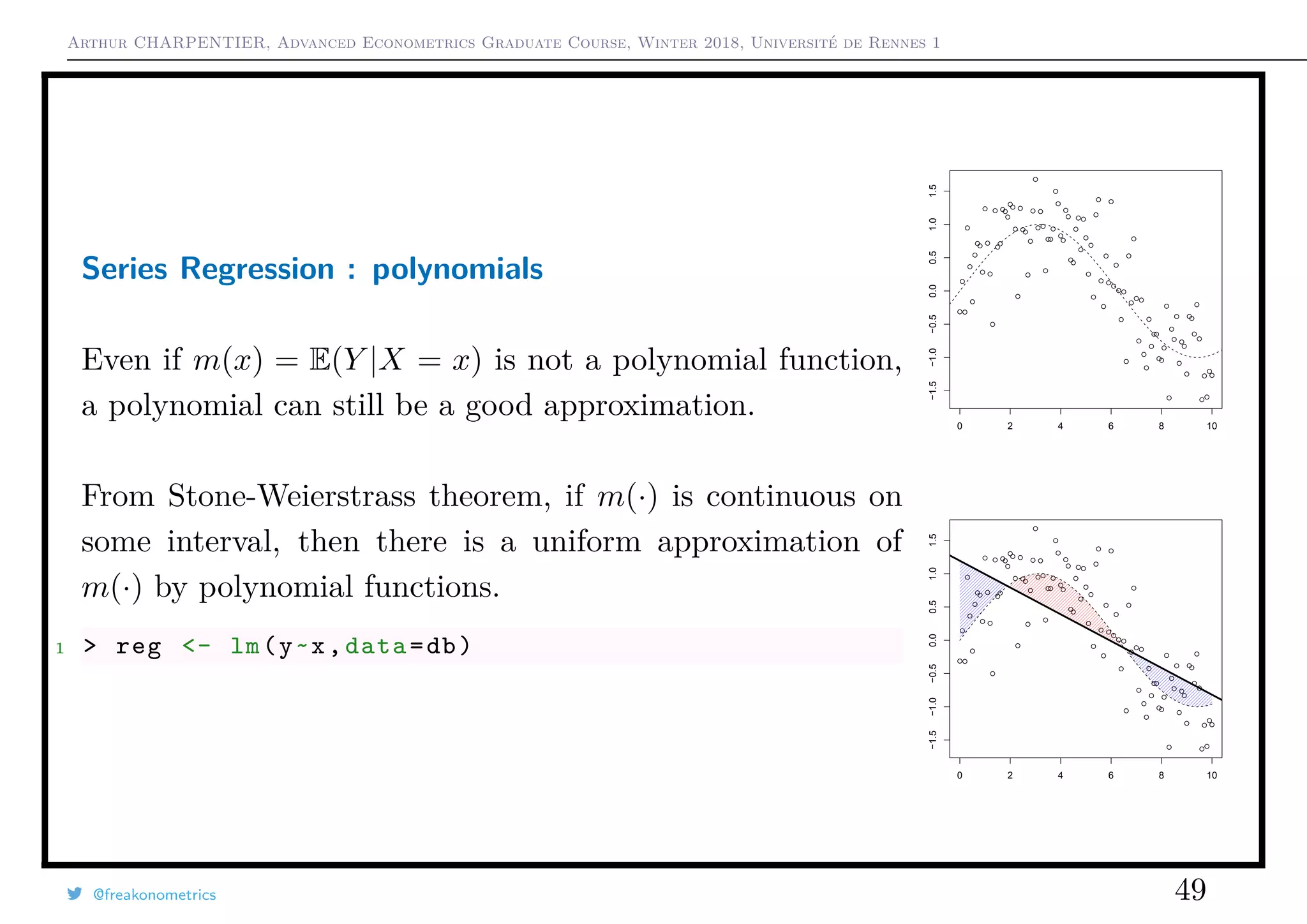 Arthur CHARPENTIER, Advanced Econometrics Graduate Course, Winter 2018, Université de Rennes 1

Series Regression : polynomials

Even if $m(x) = \mathbb{E}(Y|X = x)$ is not a polynomial function, a polynomial can still be a good approximation.

From Stone-Weierstrass theorem, if $m(\cdot)$ is continuous on some interval, then there is a uniform approximation of $m(\cdot)$ by polynomial functions.

1 > reg <- lm(y~x,data=db)

1.5
1.0
0.5
0.0
−0.5
−1.0
−1.5
0 2 4 6 8 10

1.5
1.0
0.5
0.0
−0.5
−1.0
−1.5
0 2 4 6 8 10

@freakonometrics

49